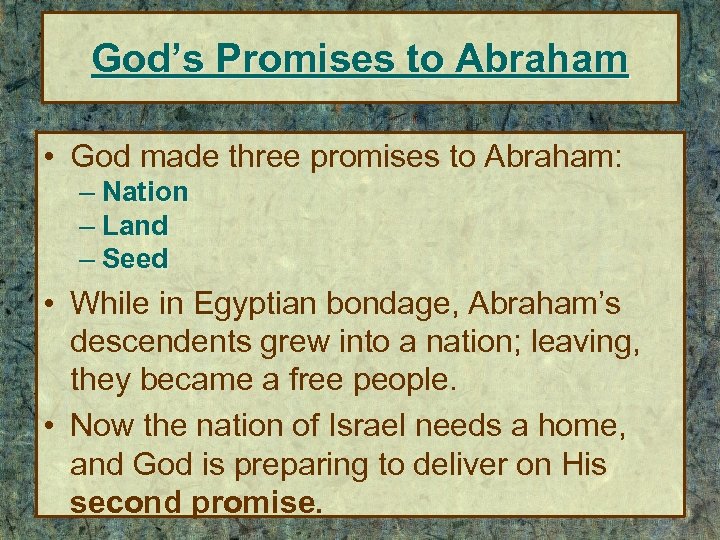 God's Promises to Abraham

• God made three promises to Abraham:
– Nation
– Land
– Seed

• While in Egyptian bondage, Abraham's descendents grew into a nation; leaving, they became a free people.

• Now the nation of Israel needs a home, and God is preparing to deliver on His second promise.